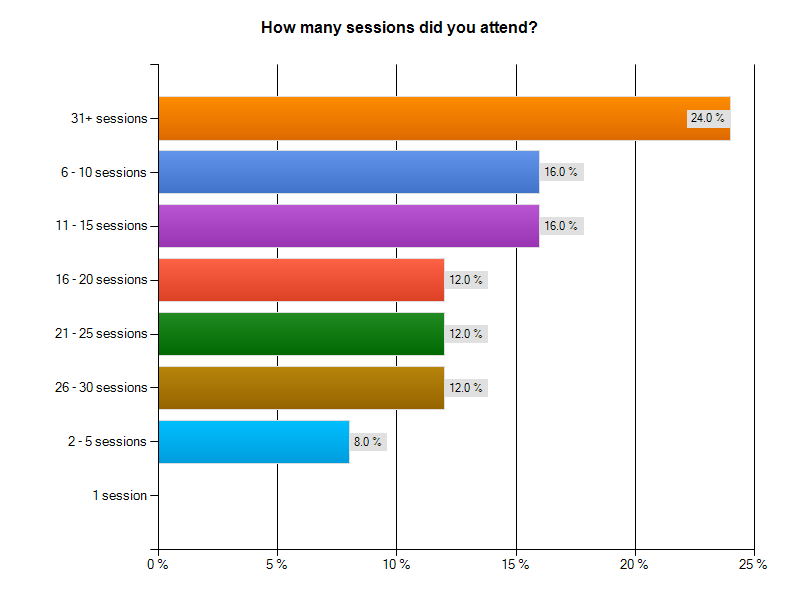 How many sessions did you attend?

31+ sessions 24.0 %
6 - 10 sessions 16.0 %
11 - 15 sessions 16.0 %
16 - 20 sessions 12.0 %
21 - 25 sessions 12.0 %
26 - 30 sessions 12.0 %
2 - 5 sessions 8.0 %
1 session

0 % 5 % 10 % 15 % 20 % 25 %